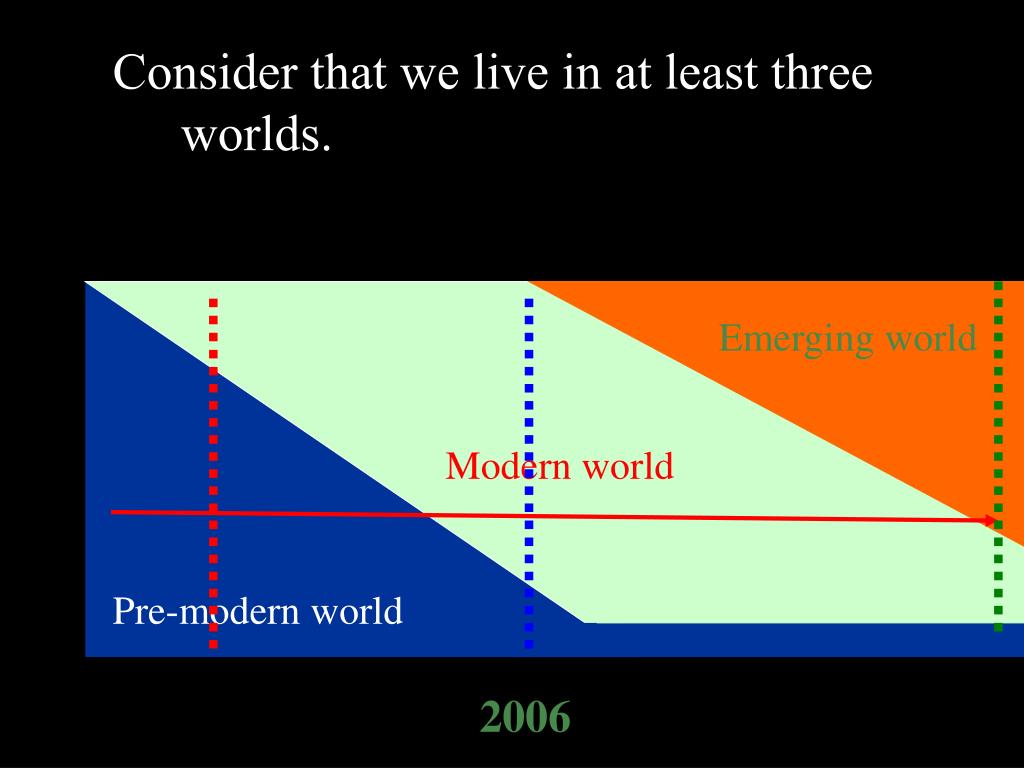 Consider that we live in at least three worlds.

Emerging world

Modern world

Pre-modern world

2006